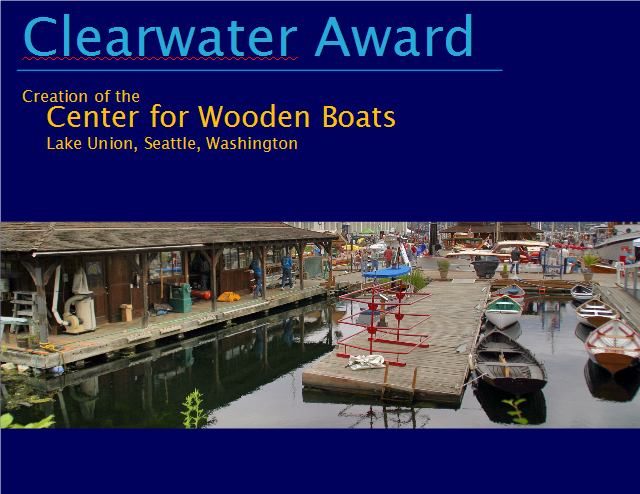 Clearwater Award

Creation of the
Center for Wooden Boats
Lake Union, Seattle, Washington